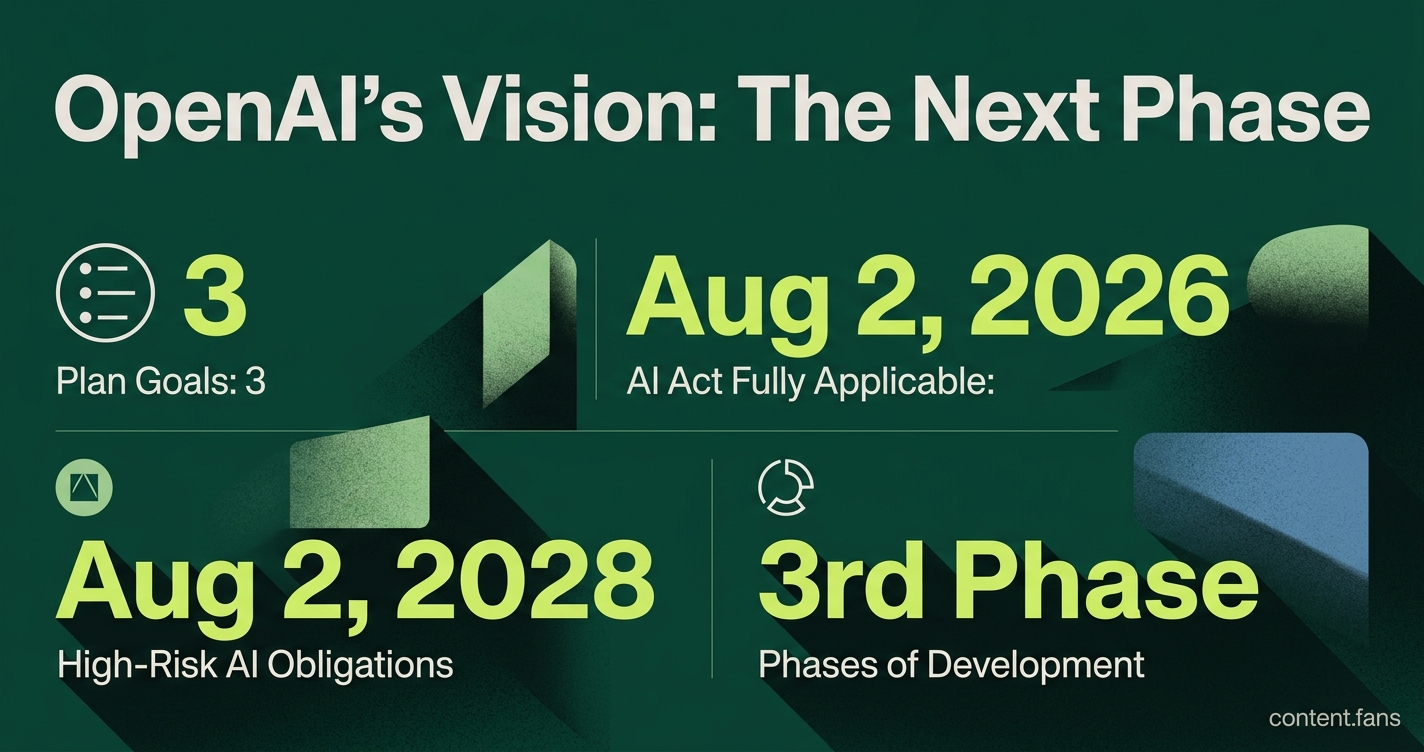 OpenAI's Vision: The Next Phase

3
Plan Goals: 3

Aug 2, 2026
AI Act Fully Applicable:

Aug 2, 2028
High-Risk AI Obligations

3rd Phase
Phases of Development

content.fans